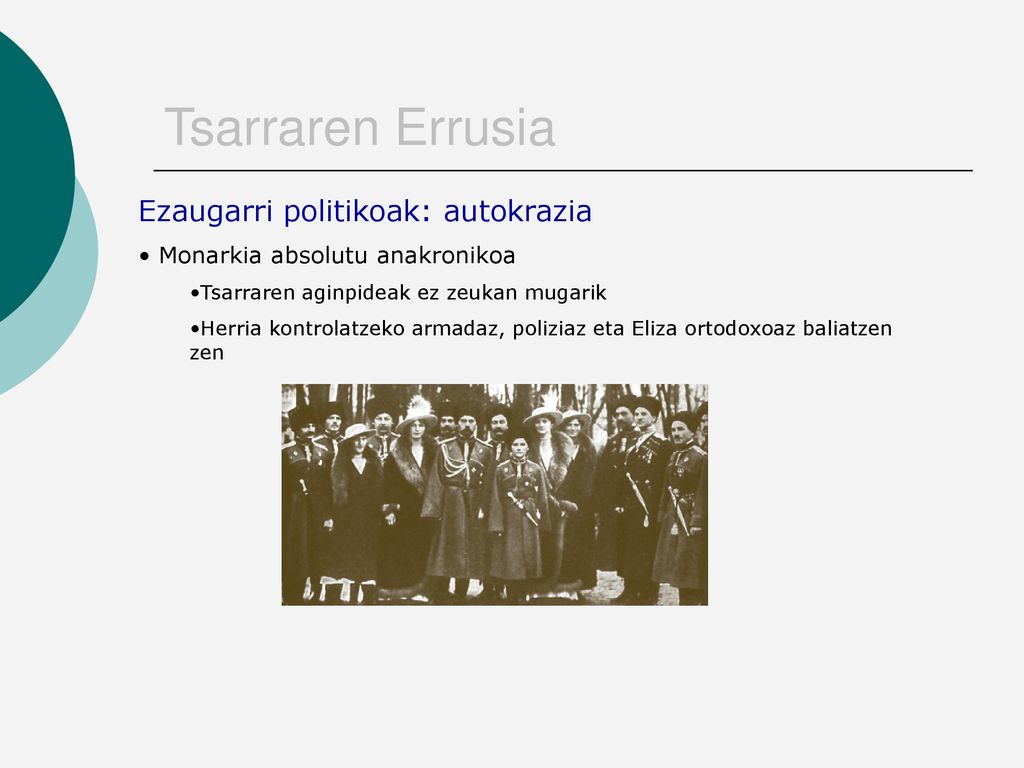 Tsarraren Errusia

Ezaugarri politikoak: autokrazia

• Monarkia absolutu anakronikoa

•Tsarraren aginpideak ez zeukan mugarik

•Herria kontrolatzeko armadaz, poliziaz eta Eliza ortodoxoaz baliatzen zen